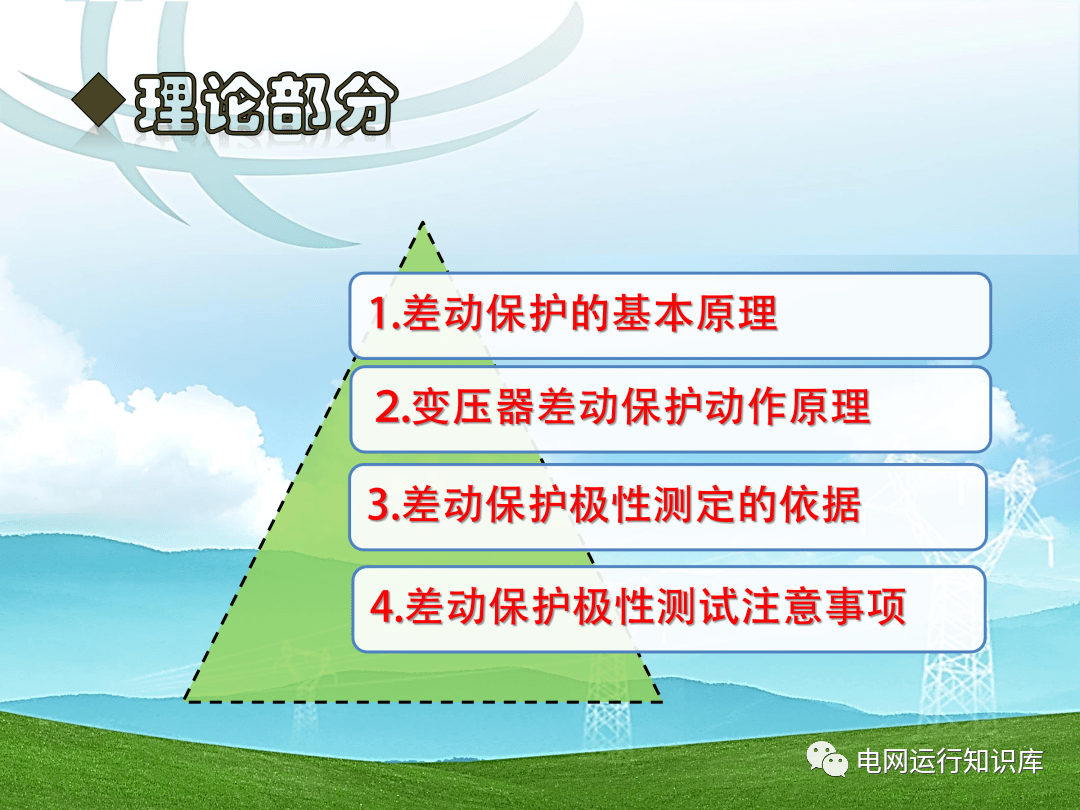 ◆理论部分

1.差动保护的基本原理

2.变压器差动保护动作原理

3.差动保护极性测定的依据

4.差动保护极性测试注意事项

电网运行知识库